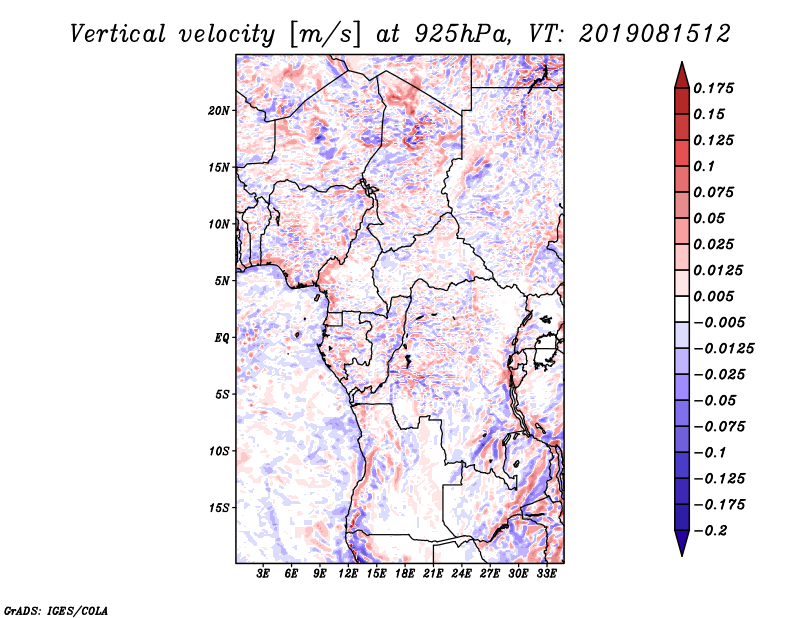 Vertical velocity [m/s] at 925hPa, VT: 2019081512

20N
15N
10N
5N
EQ
5S
10S
15S

3E 6E 9E 12E 15E 18E 21E 24E 27E 30E 33E

0.175
0.15
0.125
0.1
0.075
0.05
0.025
0.0125
0.005
−0.005
−0.0125
−0.025
−0.05
−0.075
−0.1
−0.125
−0.175
−0.2

GrADS: IGES/COLA